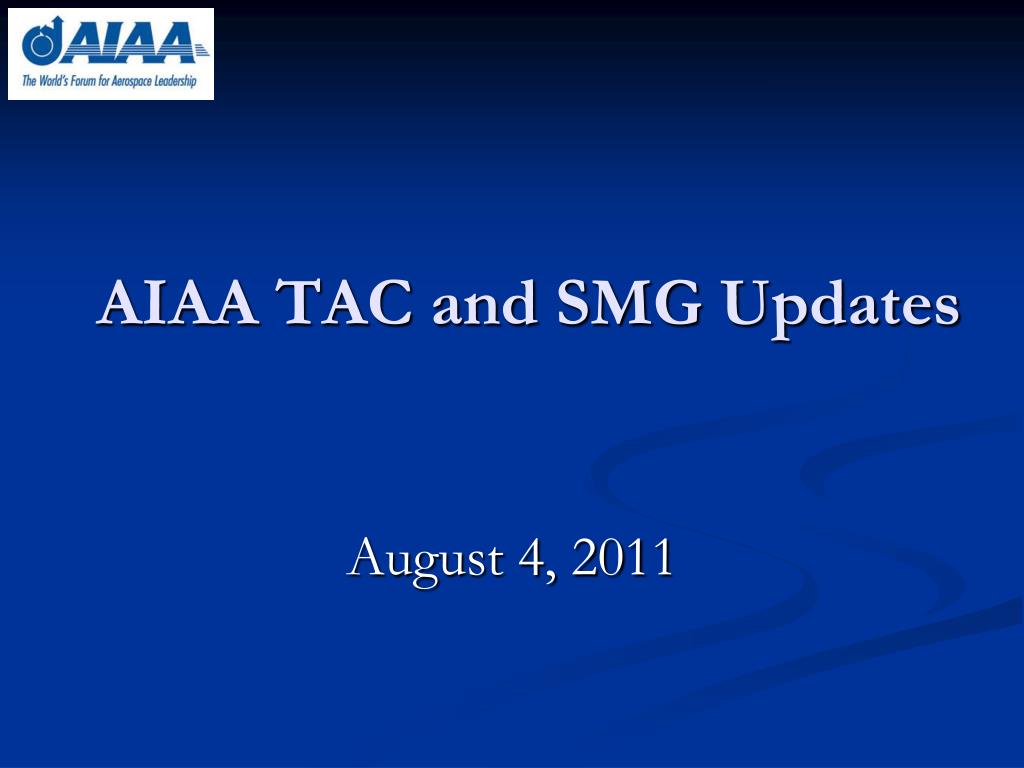 AIAA
The World's Forum for Aerospace Leadership

AIAA TAC and SMG Updates

August 4, 2011